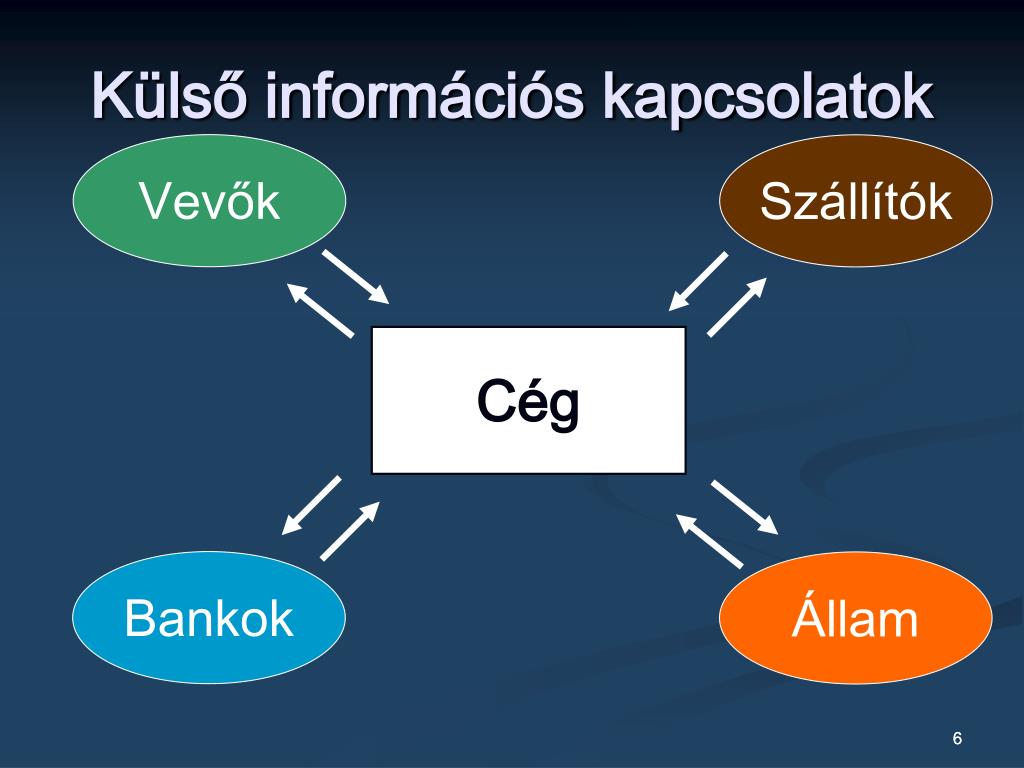 Külső információs kapcsolatok

Vevők

Szállítók

Cég

Bankok

Állam

6